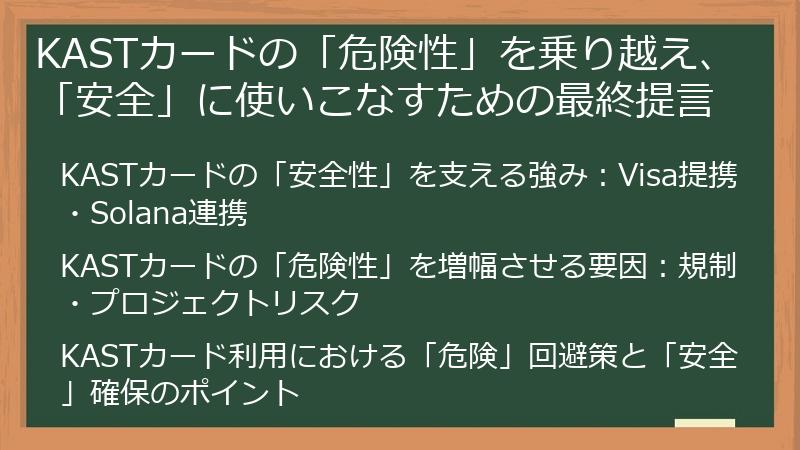 KASTカードの「危険性」を乗り越え、「安全」に使いこなすための最終提言

KASTカードの「安全性」を支える強み：Visa提携・Solana連携

KASTカードの「危険性」を増幅させる要因：規制・プロジェクトリスク

KASTカード利用における「危険」回避策と「安全」確保のポイント